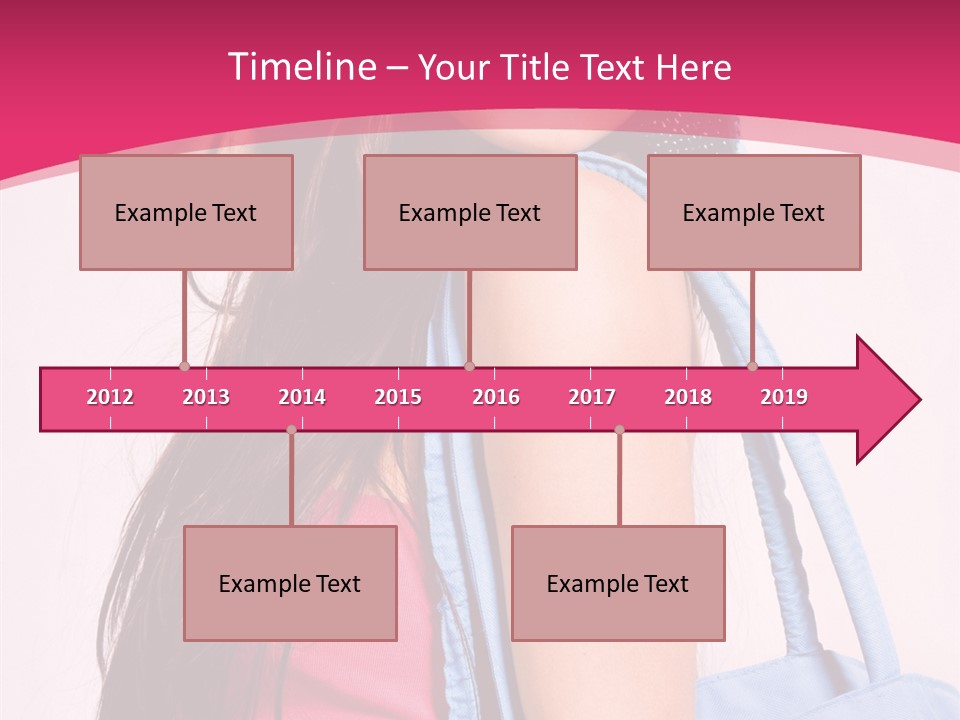 Timeline – Your Title Text Here

Example Text

Example Text

Example Text

2012 2013 2014 2015 2016 2017 2018 2019

Example Text

Example Text